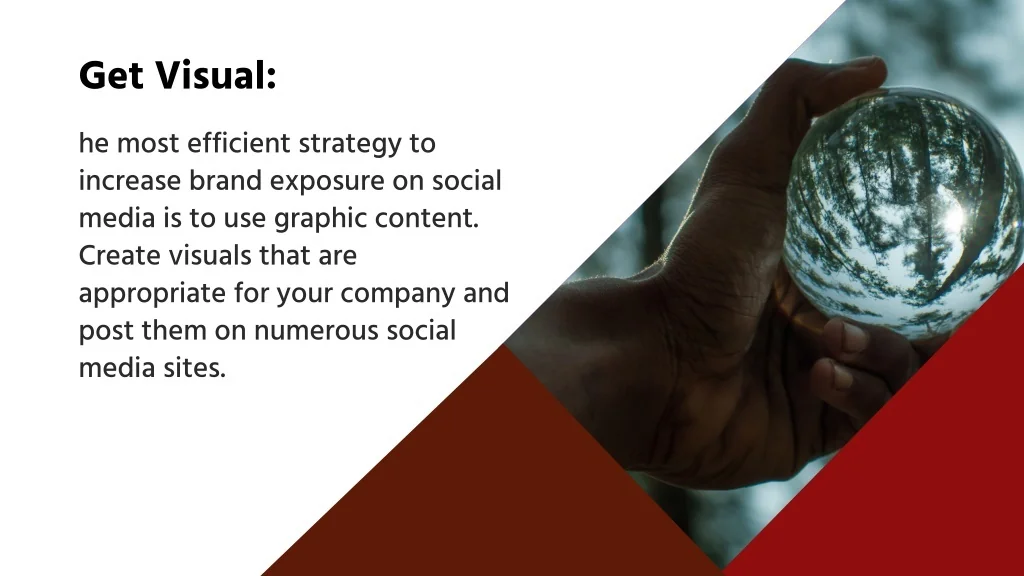 Get Visual:

he most efficient strategy to increase brand exposure on social media is to use graphic content. Create visuals that are appropriate for your company and post them on numerous social media sites.